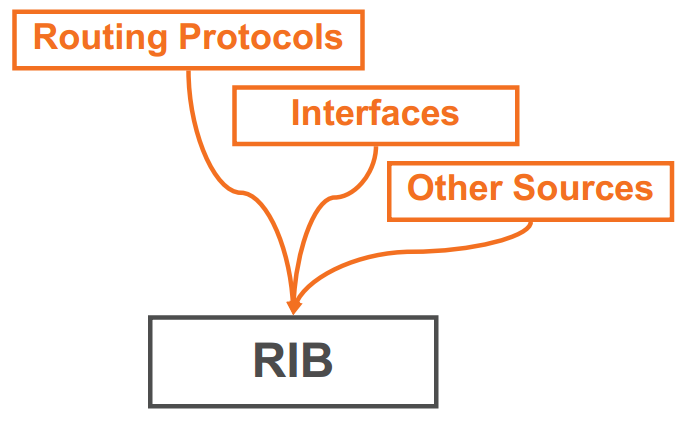 Routing Protocols

Interfaces

Other Sources

RIB